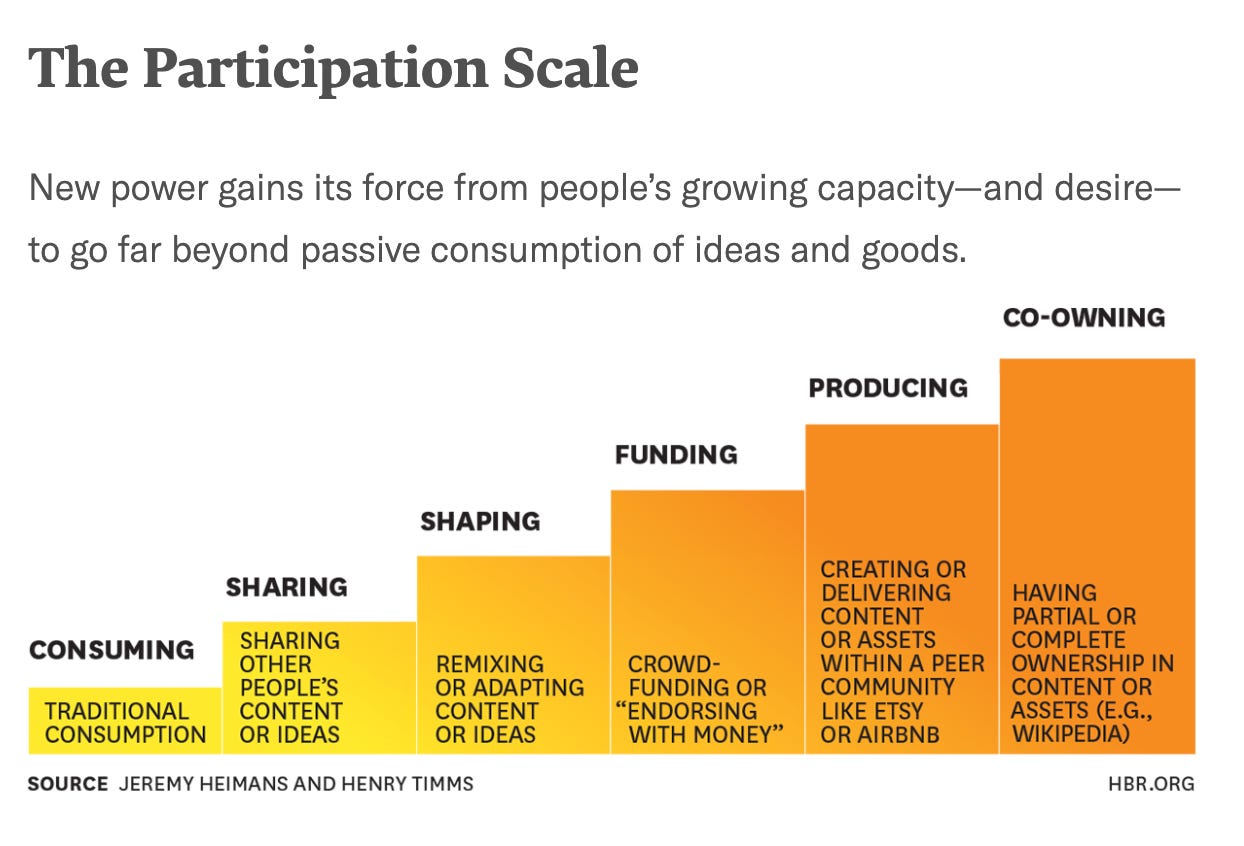 The Participation Scale

New power gains its force from people's growing capacity—and desire—to go far beyond passive consumption of ideas and goods.

CONSUMING

TRADITIONAL CONSUMPTION

SHARING

SHARING OTHER PEOPLE'S CONTENT OR IDEAS

SHAPING

REMIXING OR ADAPTING CONTENT OR IDEAS

FUNDING

CROWD-FUNDING OR "ENDORSING WITH MONEY"

PRODUCING

CREATING OR DELIVERING CONTENT OR ASSETS WITHIN A PEER COMMUNITY LIKE ETSY OR AIRBNB

CO-OWNING

HAVING PARTIAL OR COMPLETE OWNERSHIP IN CONTENT OR ASSETS (E.G., WIKIPEDIA)

SOURCE JEREMY HEIMANS AND HENRY TIMMS

HBR.ORG